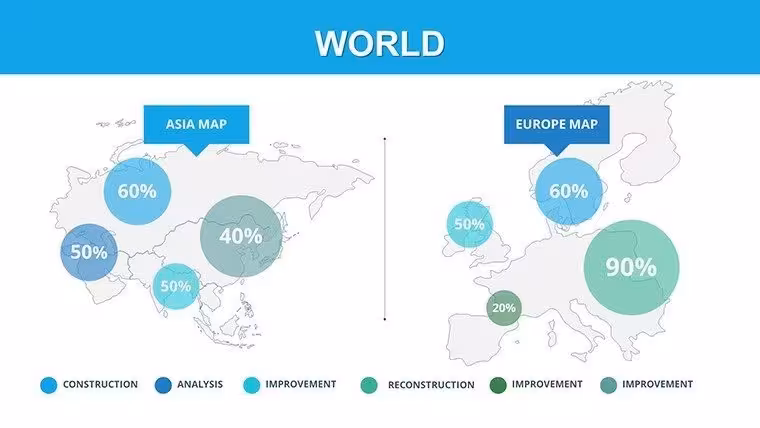 WORLD

ASIA MAP

60%

50%

40%

50%

EUROPE MAP

60%

50%

90%

20%

CONSTRUCTION ANALYSIS IMPROVEMENT RECONSTRUCTION IMPROVEMENT IMPROVEMENT